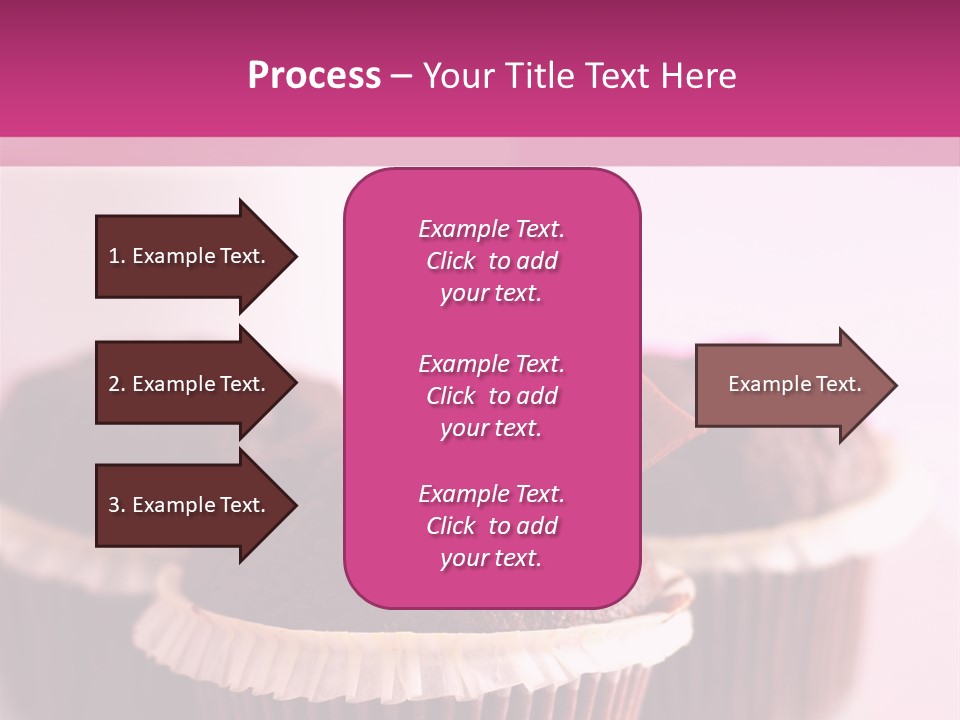 Process – Your Title Text Here

1. Example Text.

2. Example Text.

3. Example Text.

Example Text. Click to add your text.

Example Text. Click to add your text.

Example Text. Click to add your text.

Example Text.